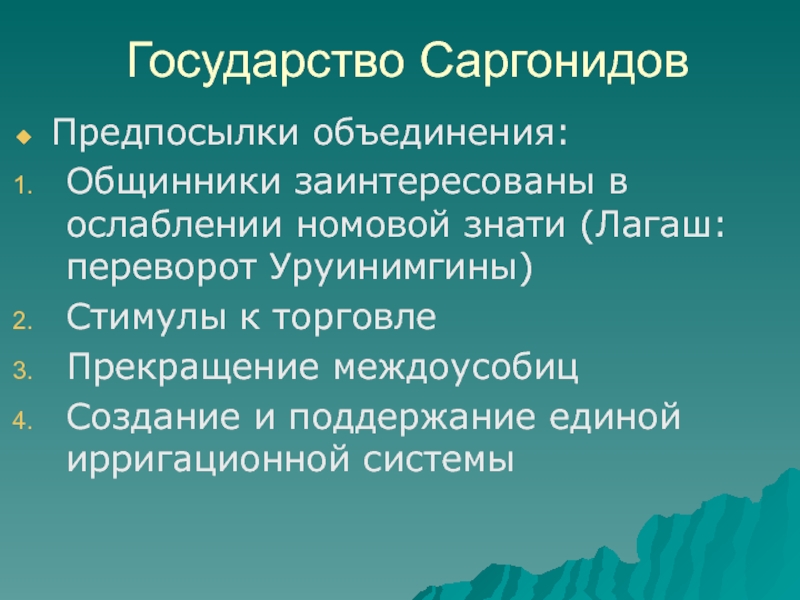 Государство Саргонидов

Предпосылки объединения:

1. Общинники заинтересованы в ослаблении номовой знати (Лагаш: переворот Уруинимгины)
2. Стимулы к торговле
3. Прекращение междоусобиц
4. Создание и поддержание единой ирригационной системы